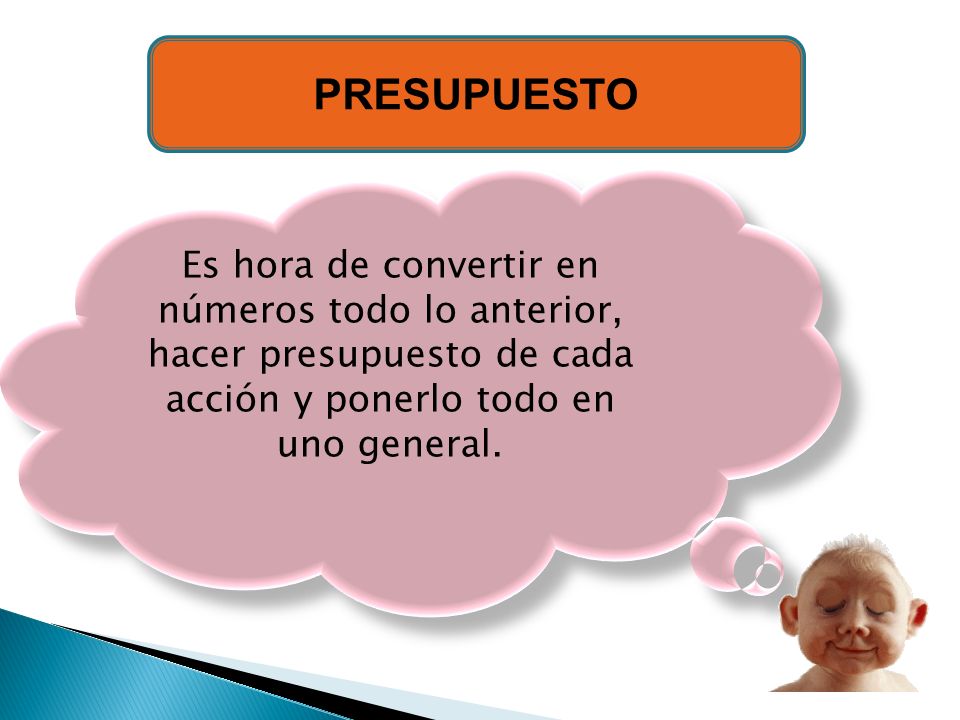 PRESUPUESTO

Es hora de convertir en números todo lo anterior, hacer presupuesto de cada acción y ponerlo todo en uno general.